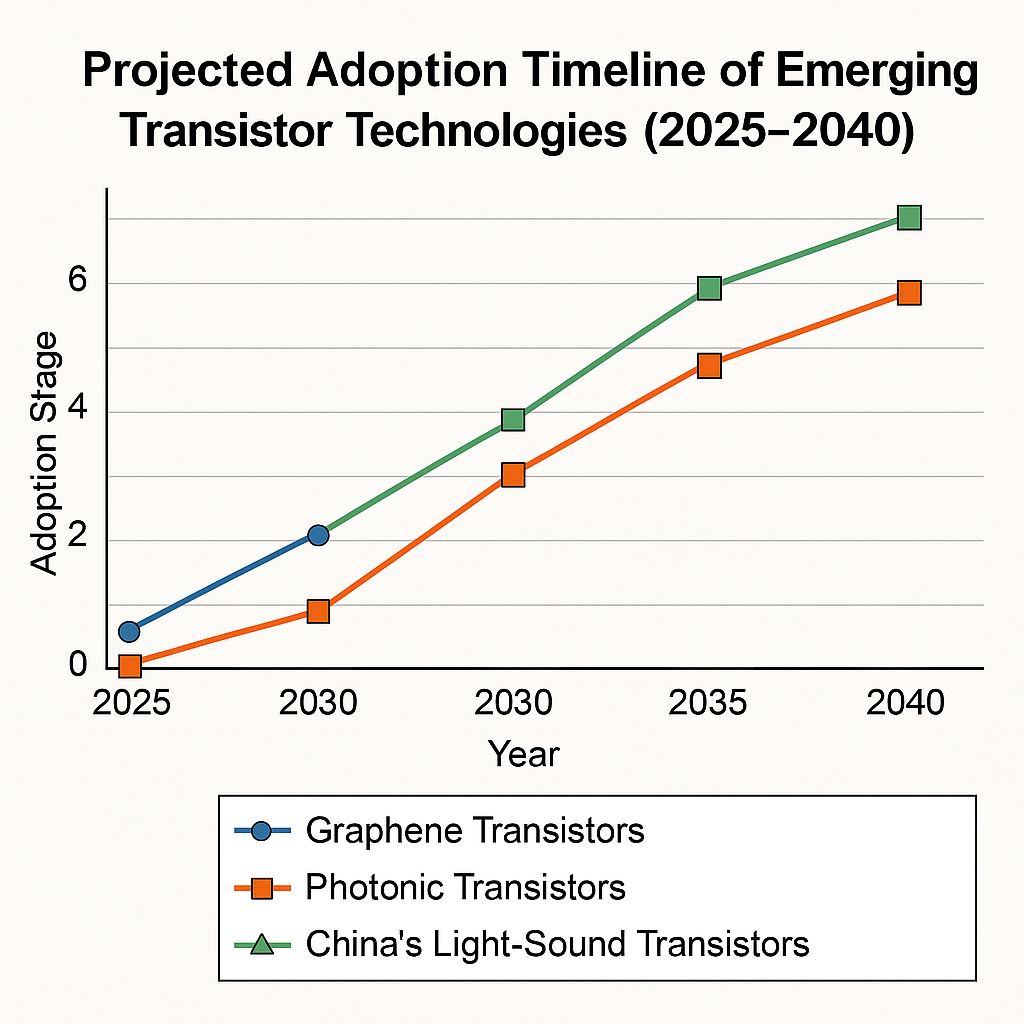 Projected Adoption Timeline of Emerging Transistor Technologies (2025–2040)

Adoption Stage

6
4
2
0

2025
2030
2030
2035
2040

Year

Graphene Transistors
Photonic Transistors
China's Light-Sound Transistors